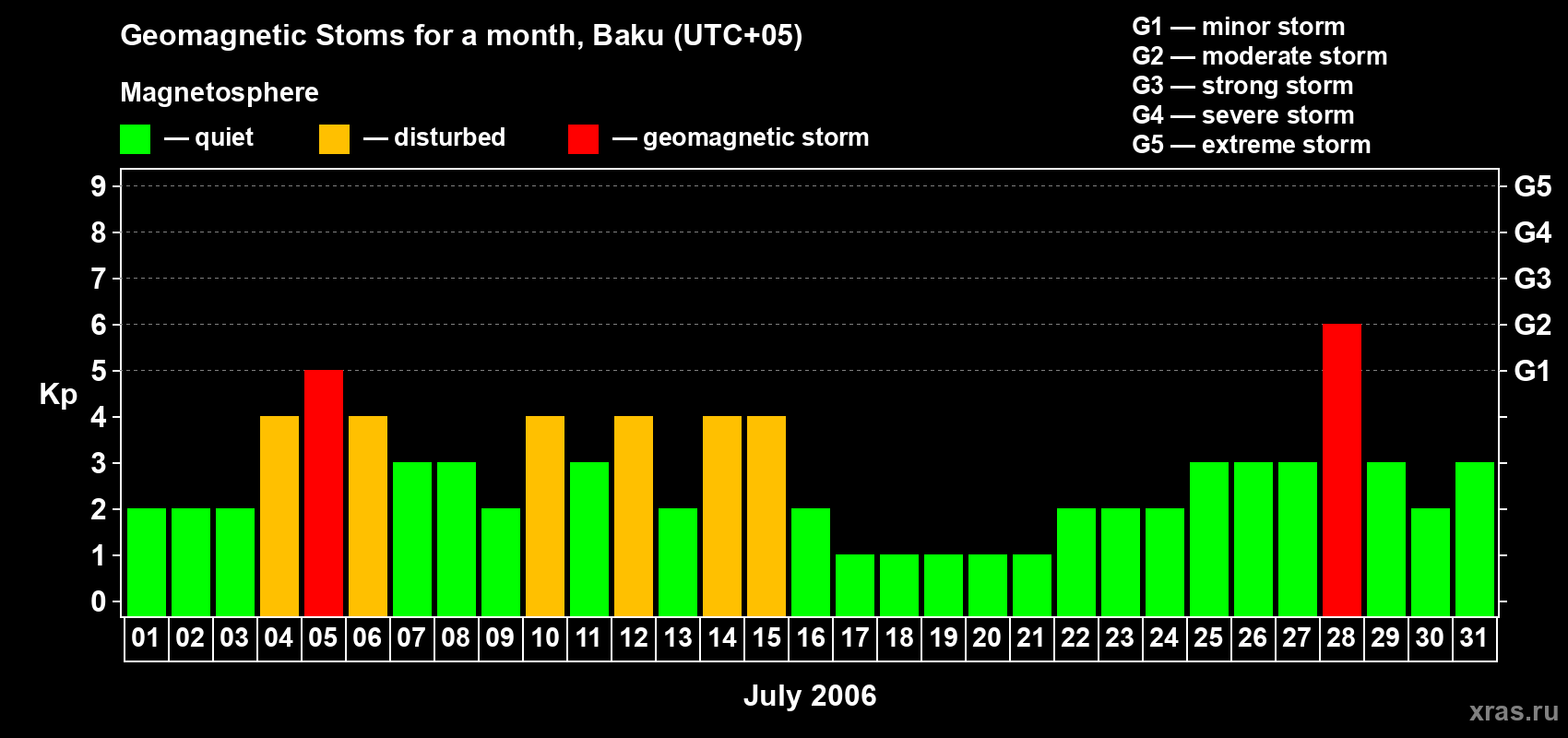 Geomagnetic Stoms for a month, Baku (UTC+05)

Magnetosphere

— quiet — disturbed — geomagnetic storm

G1 — minor storm
G2 — moderate storm
G3 — strong storm
G4 — severe storm
G5 — extreme storm

Kp

9
8
7
6
5
4
3
2
1
0

G5
G4
G3
G2
G1

01 02 03 04 05 06 07 08 09 10 11 12 13 14 15 16 17 18 19 20 21 22 23 24 25 26 27 28 29 30 31

July 2006

xras.ru